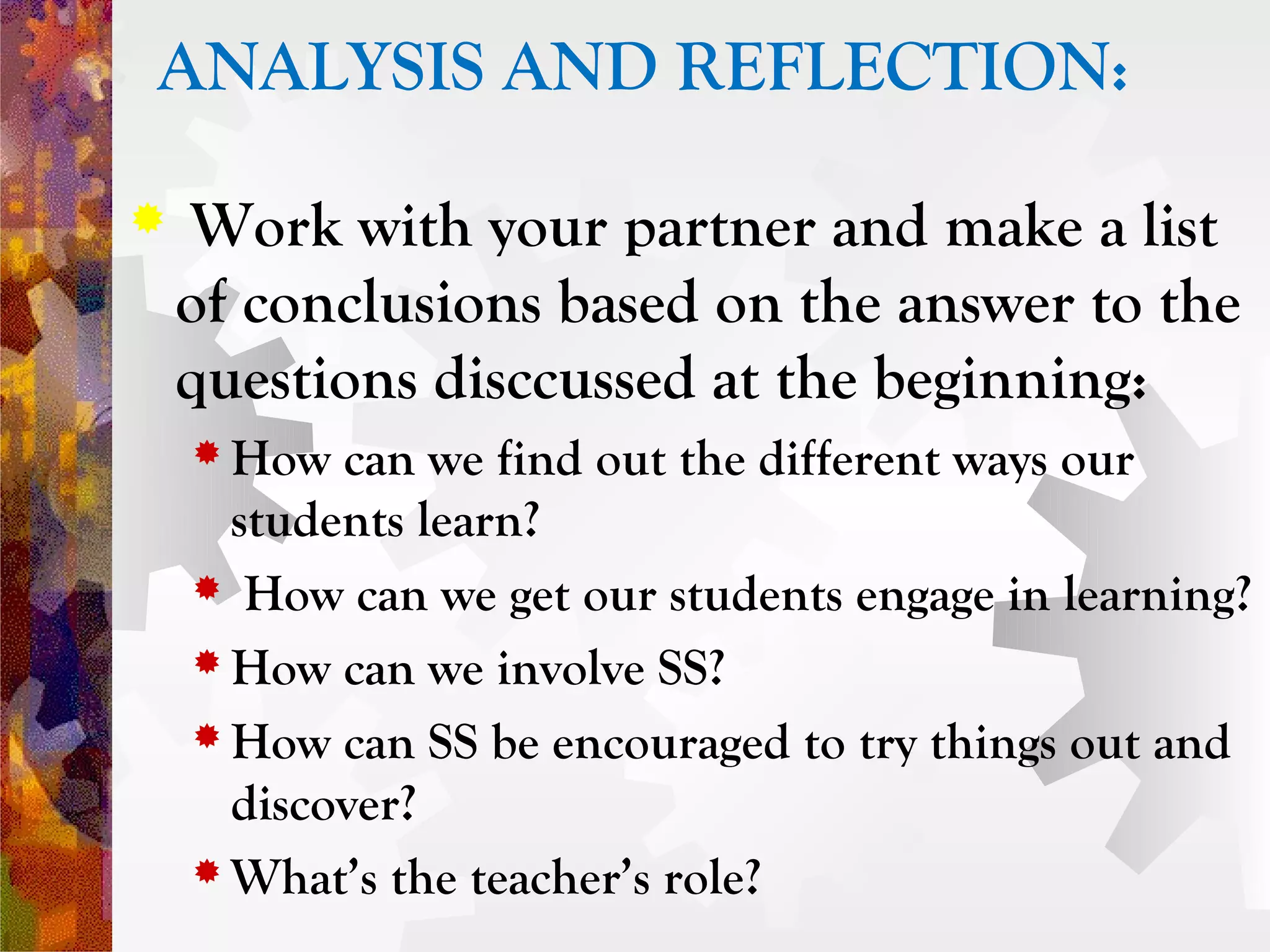 ANALYSIS AND REFLECTION:

Work with your partner and make a list of conclusions based on the answer to the questions disccussed at the beginning:

How can we find out the different ways our students learn?

How can we get our students engage in learning?

How can we involve SS?

How can SS be encouraged to try things out and discover?

What's the teacher's role?